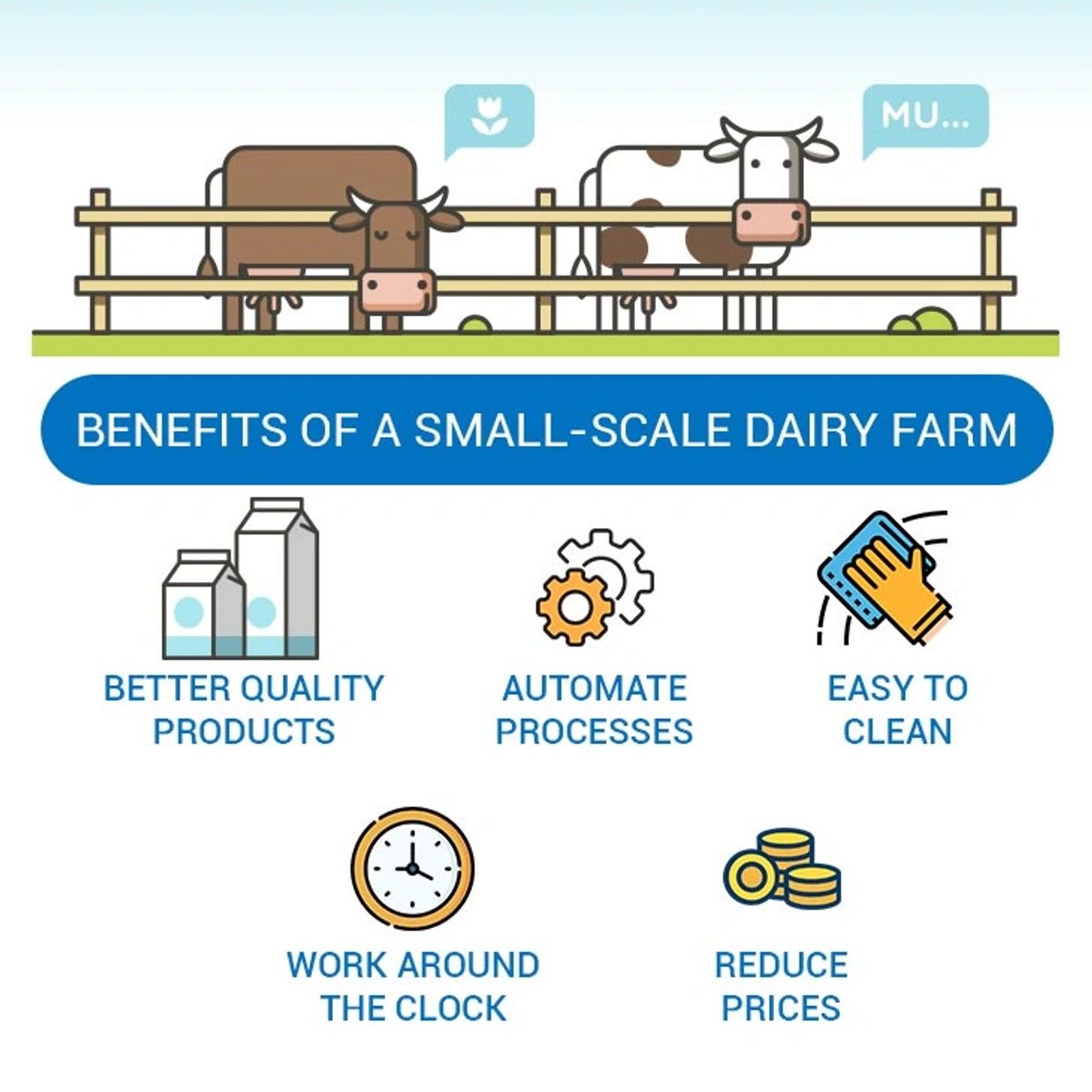 MU...

BENEFITS OF A SMALL-SCALE DAIRY FARM

BETTER QUALITY PRODUCTS

AUTOMATE PROCESSES

EASY TO CLEAN

WORK AROUND THE CLOCK

REDUCE PRICES